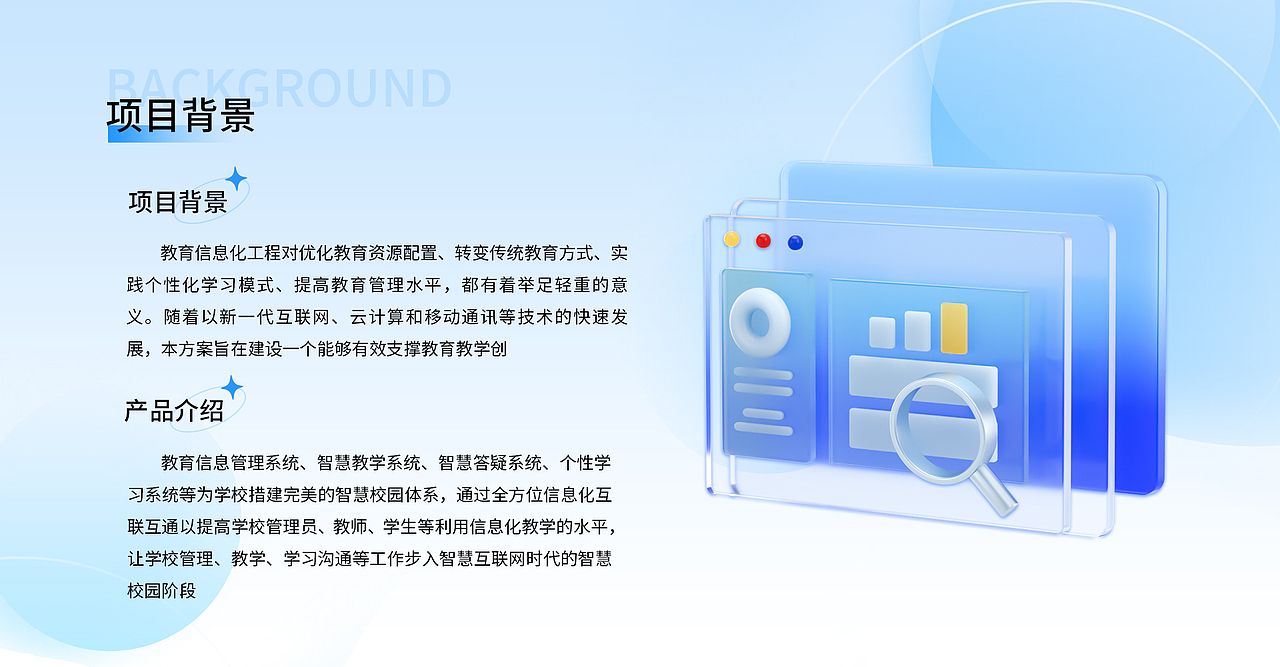 BACKGROUND
项目背景

项目背景

教育信息化工程对优化教育资源配置、转变传统教育方式、实践个性化学习模式、提高教育管理水平，都有着举足轻重的意义。随着以新一代互联网、云计算和移动通讯等技术的快速发展，本方案旨在建设一个能够有效支撑教育教学创

产品介绍

教育信息管理系统、智慧教学系统、智慧答疑系统、个性学习系统等为学校措建完美的智慧校园体系，通过全方位信息化互联互通以提高学校管理员、教师、学生等利用信息化教学的水平，让学校管理、教学、学习沟通等工作步入智慧互联网时代的智慧校园阶段